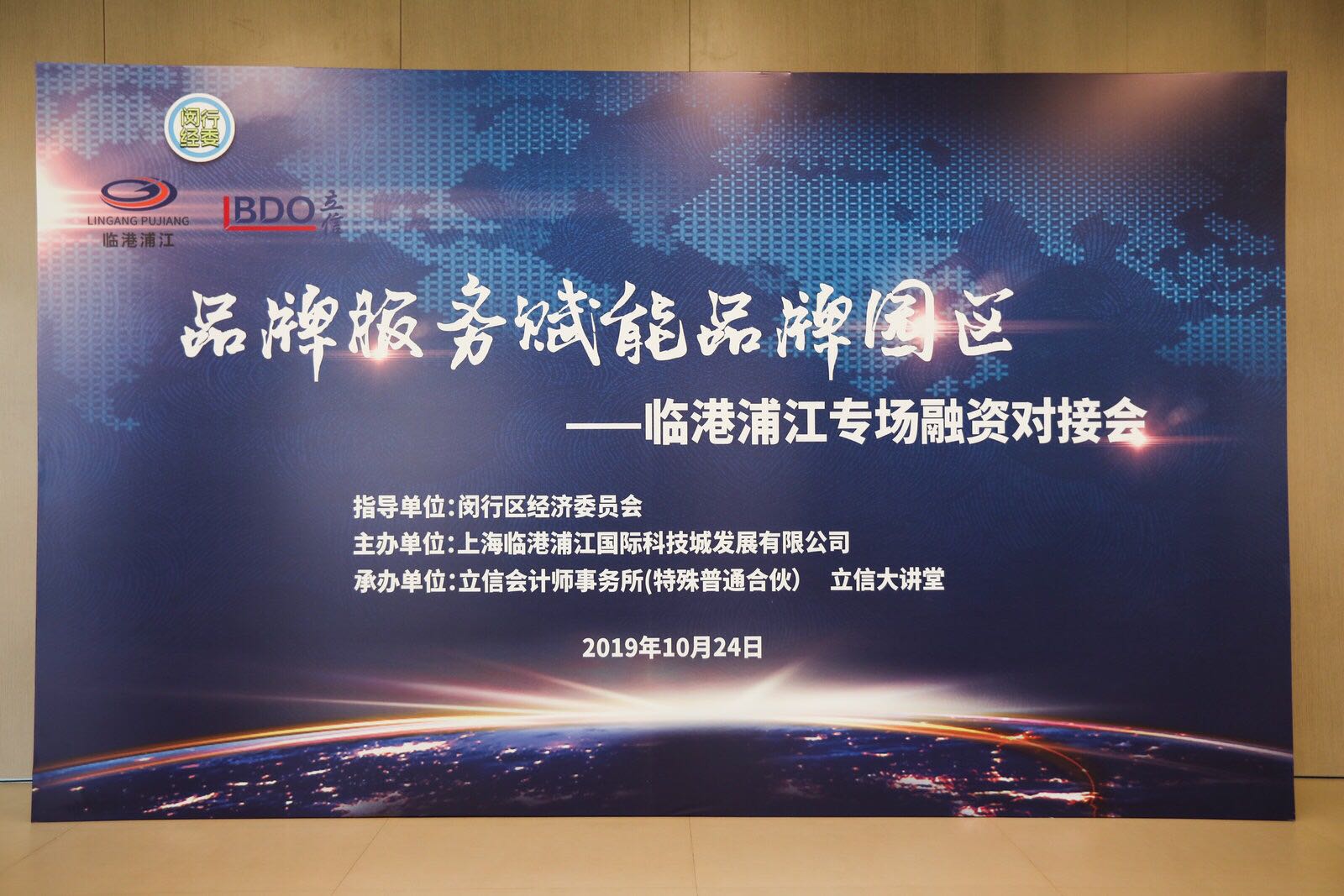 闵行经委

LINGANG PUJIANG
临港浦江

BDO 立信

品牌服务赋能品牌园区

——临港浦江专场融资对接会

指导单位:闵行区经济委员会
主办单位:上海临港浦江国际科技城发展有限公司
承办单位:立信会计师事务所(特殊普通合伙) 立信大讲堂

2019年10月24日